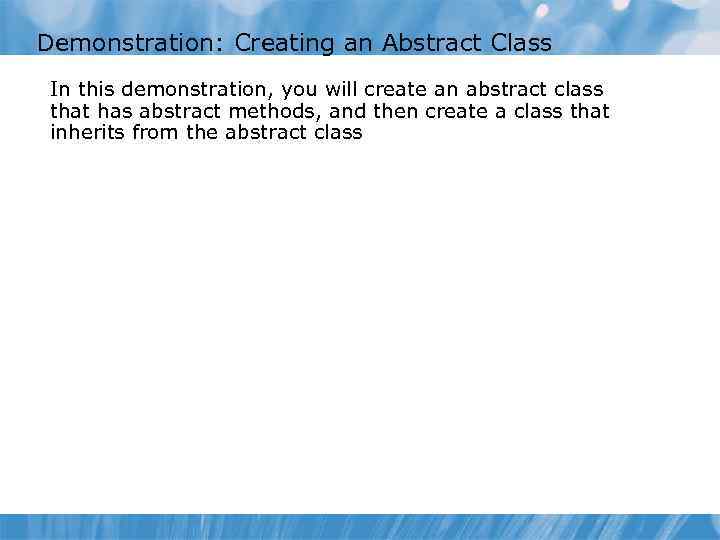 Demonstration: Creating an Abstract Class

In this demonstration, you will create an abstract class that has abstract methods, and then create a class that inherits from the abstract class